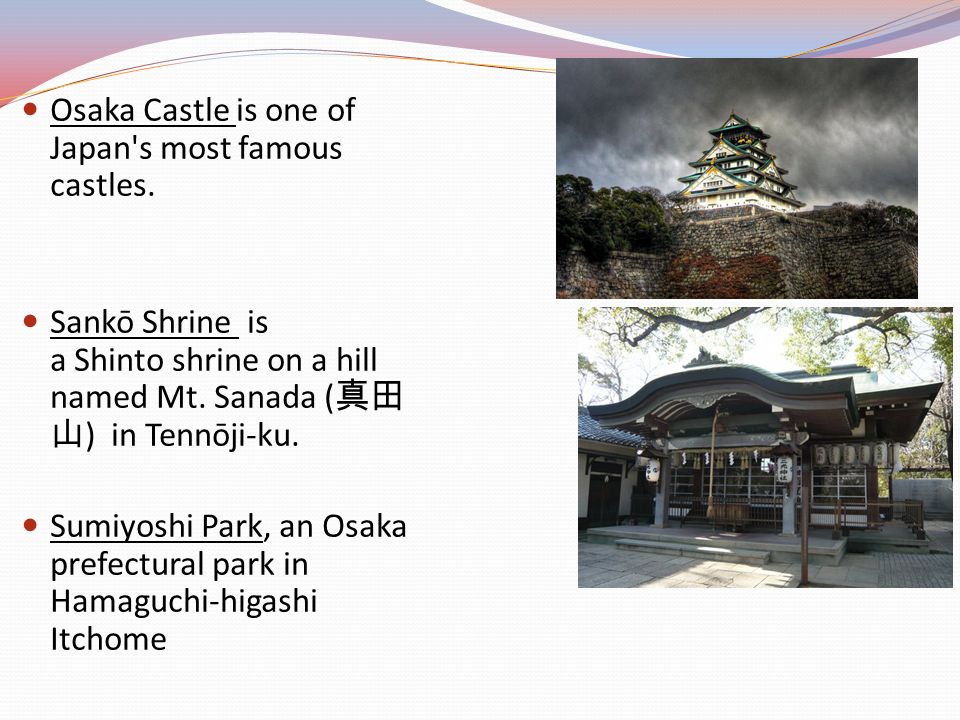 Osaka Castle is one of Japan's most famous castles.

Sankō Shrine is a Shinto shrine on a hill named Mt. Sanada (真田山) in Tennōji-ku.

Sumiyoshi Park, an Osaka prefectural park in Hamaguchi-higashi Itchome